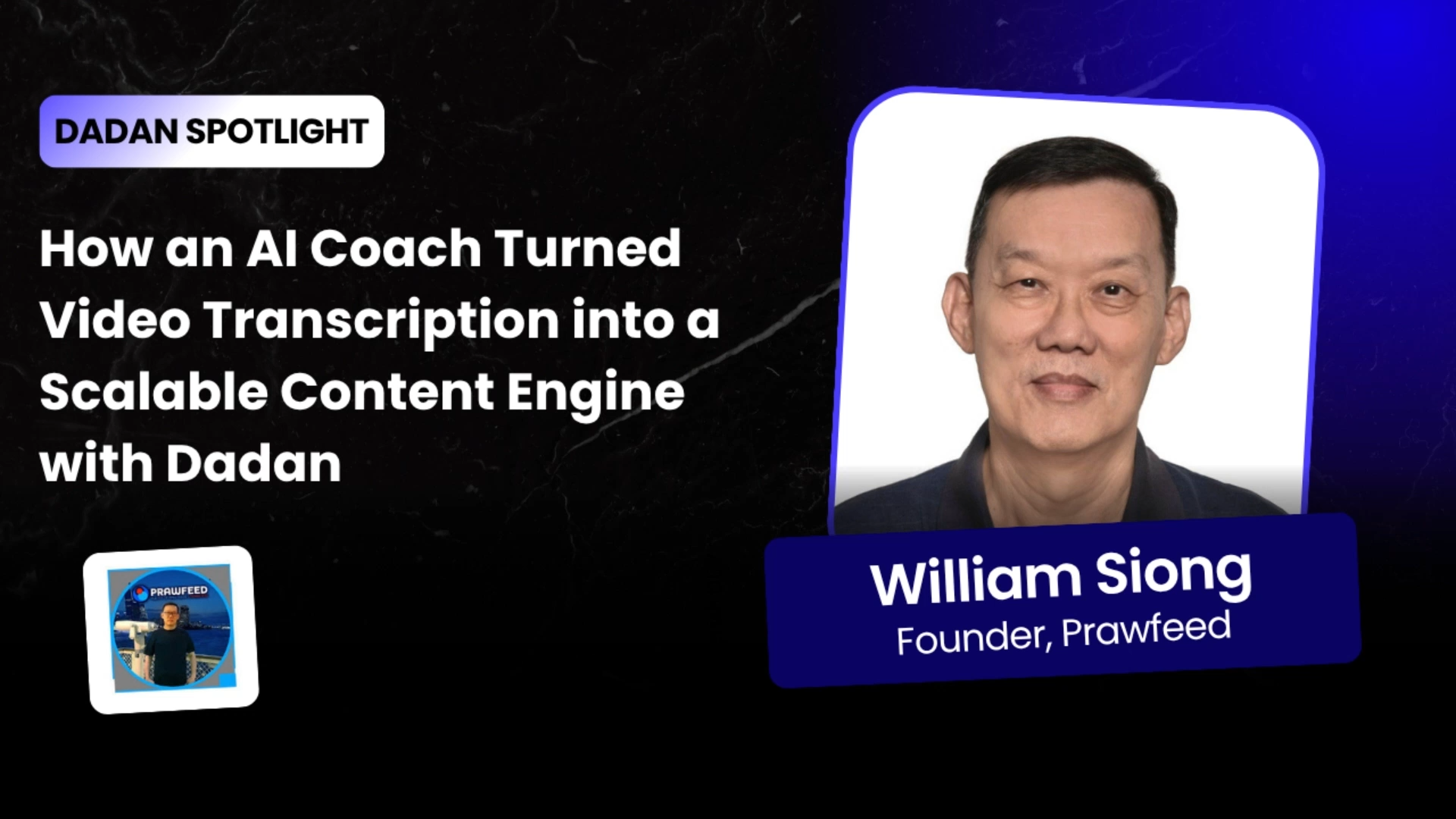 DADAN SPOTLIGHT

How an AI Coach Turned Video Transcription into a Scalable Content Engine with Dadan

PRAWFEED

William Siong
Founder, Prawfeed